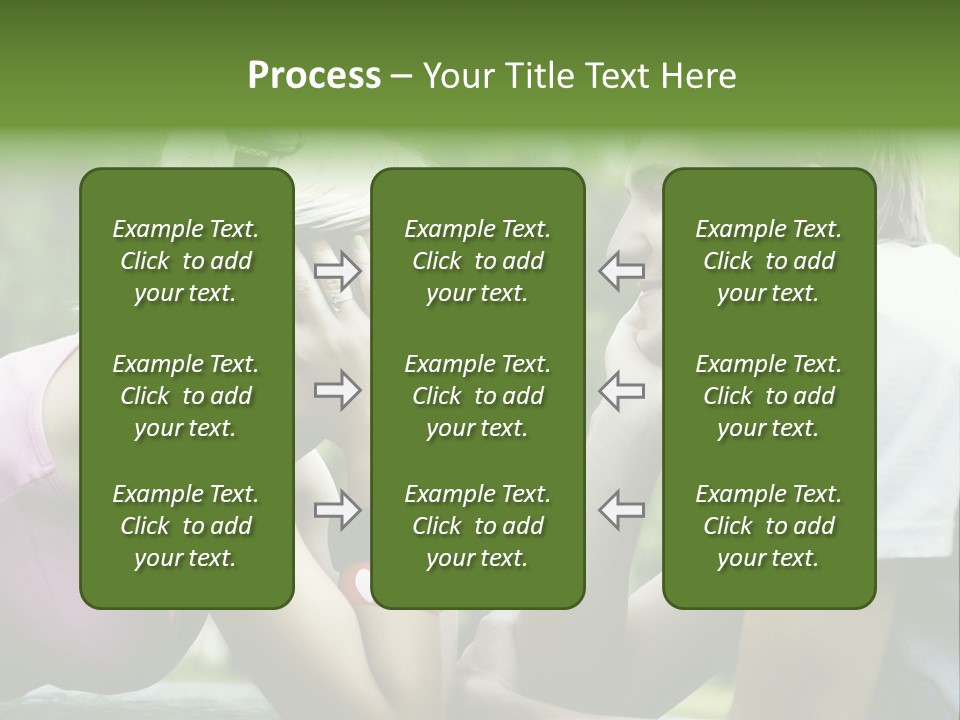 Process – Your Title Text Here

Example Text. Click to add your text.

Example Text. Click to add your text.

Example Text. Click to add your text.

Example Text. Click to add your text.

Example Text. Click to add your text.

Example Text. Click to add your text.

Example Text. Click to add your text.

Example Text. Click to add your text.

Example Text. Click to add your text.